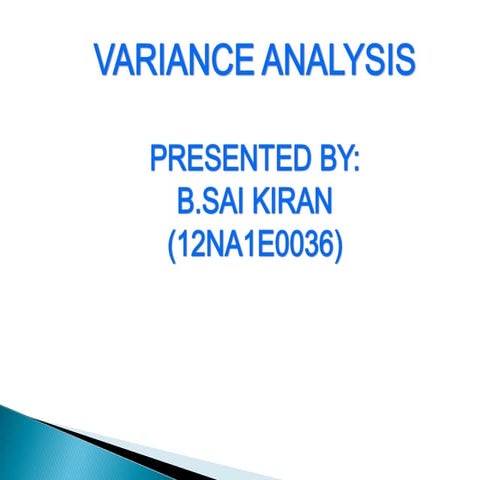 VARIANCE ANALYSIS

PRESENTED BY:
B.SAI KIRAN
(12NA1E0036)